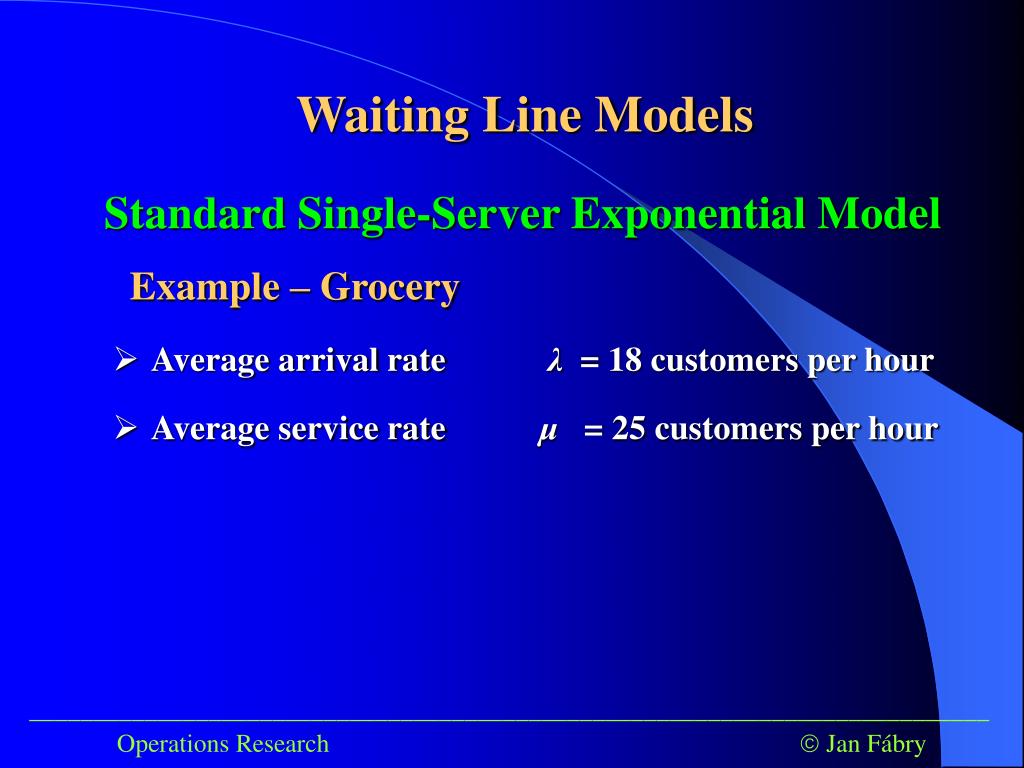 Waiting Line Models

Standard Single-Server Exponential Model

Example – Grocery

➢ Average arrival rate $\lambda$ = 18 customers per hour

➢ Average service rate $\mu$ = 25 customers per hour

Operations Research

© Jan Fábry